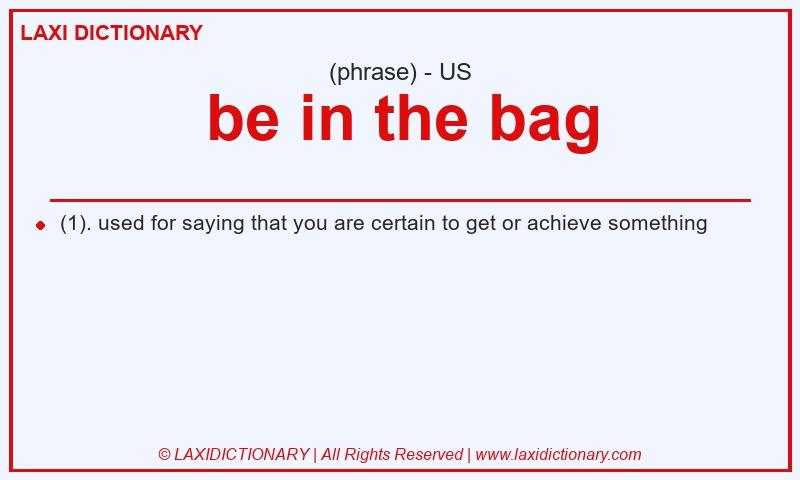 LAXI DICTIONARY

(phrase) - US

be in the bag

(1). used for saying that you are certain to get or achieve something

© LAXIDICTIONARY | All Rights Reserved | www.laxidictionary.com